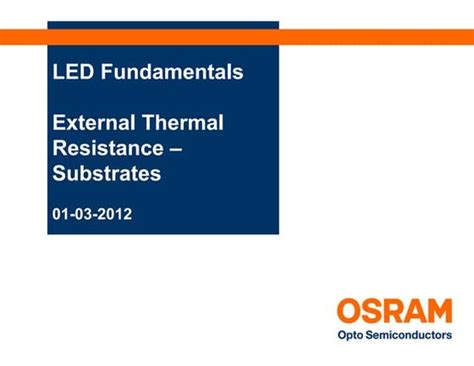 LED Fundamentals

External Thermal Resistance – Substrates

01-03-2012

OSRAM
Opto Semiconductors